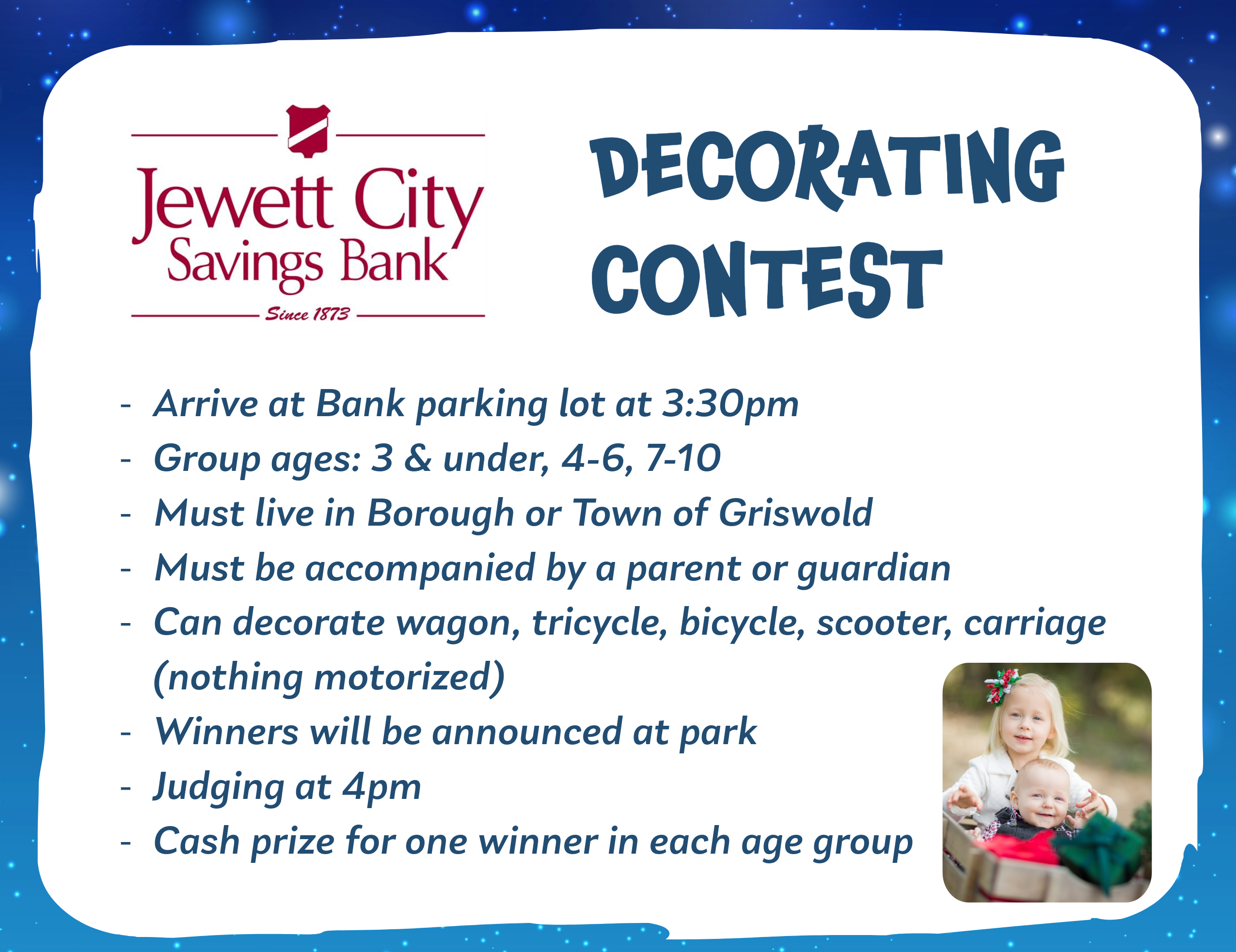 Jewett City Savings Bank
Since 1873

DECORATING CONTEST

- Arrive at Bank parking lot at 3:30pm
- Group ages: 3 & under, 4-6, 7-10
- Must live in Borough or Town of Griswold
- Must be accompanied by a parent or guardian
- Can decorate wagon, tricycle, bicycle, scooter, carriage (nothing motorized)
- Winners will be announced at park
- Judging at 4pm
- Cash prize for one winner in each age group